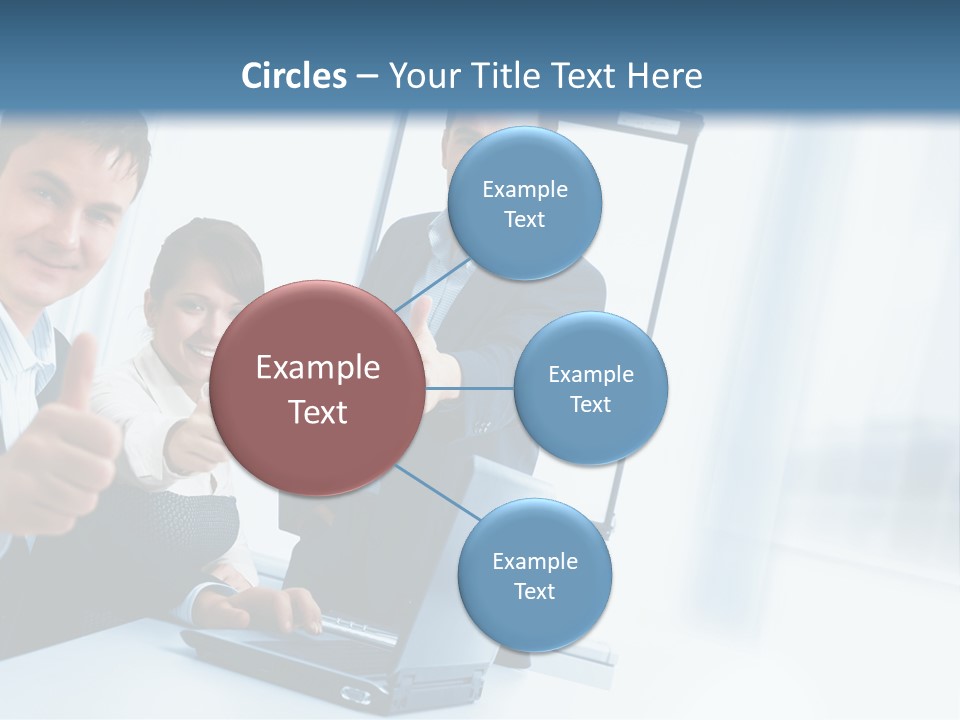 Circles – Your Title Text Here

Example Text

Example Text

Example Text

Example Text